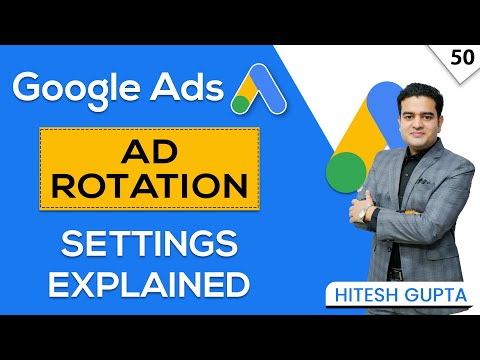 50

Google Ads

AD ROTATION

SETTINGS EXPLAINED

HITESH GUPTA